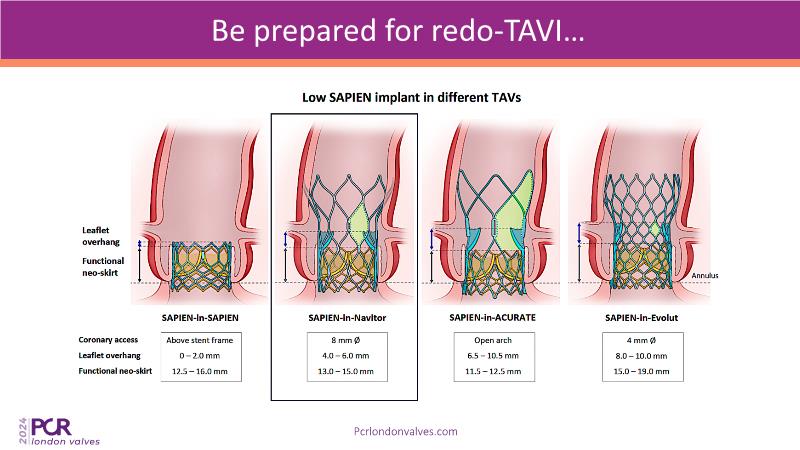 Be prepared for redo-TAVI…

Low SAPIEN implant in different TAVs

Leaflet overhang

Functional neo-skirt

Annulus

|  | SAPIEN-in-SAPIEN | SAPIEN-in-Navitor | SAPIEN-in-ACURATE | SAPIEN-in-Evolut |
|---|---|---|---|---|
| Coronary access | Above stent frame | 8 mm Ø | Open arch | 4 mm Ø |
| Leaflet overhang | 0 – 2.0 mm | 4.0 – 6.0 mm | 6.5 – 10.5 mm | 8.0 – 10.0 mm |
| Functional neo-skirt | 12.5 – 16.0 mm | 13.0 – 15.0 mm | 11.5 – 12.5 mm | 15.0 – 19.0 mm |

2024 PCR london valves

Pcrlondonvalves.com